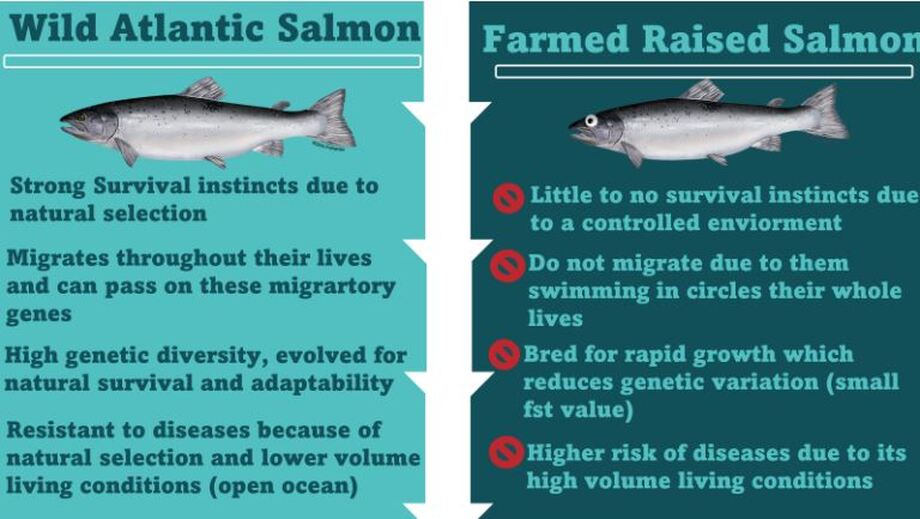 Wild Atlantic Salmon

Strong Survival instincts due to natural selection

Migrates throughout their lives and can pass on these migrartory genes

High genetic diversity, evolved for natural survival and adaptability

Resistant to diseases because of natural selection and lower volume living conditions (open ocean)

Farmed Raised Salmon

Little to no survival instincts due to a controlled enviorment

Do not migrate due to them swimming in circles their whole lives

Bred for rapid growth which reduces genetic variation (small fst value)

Higher risk of diseases due to its high volume living conditions